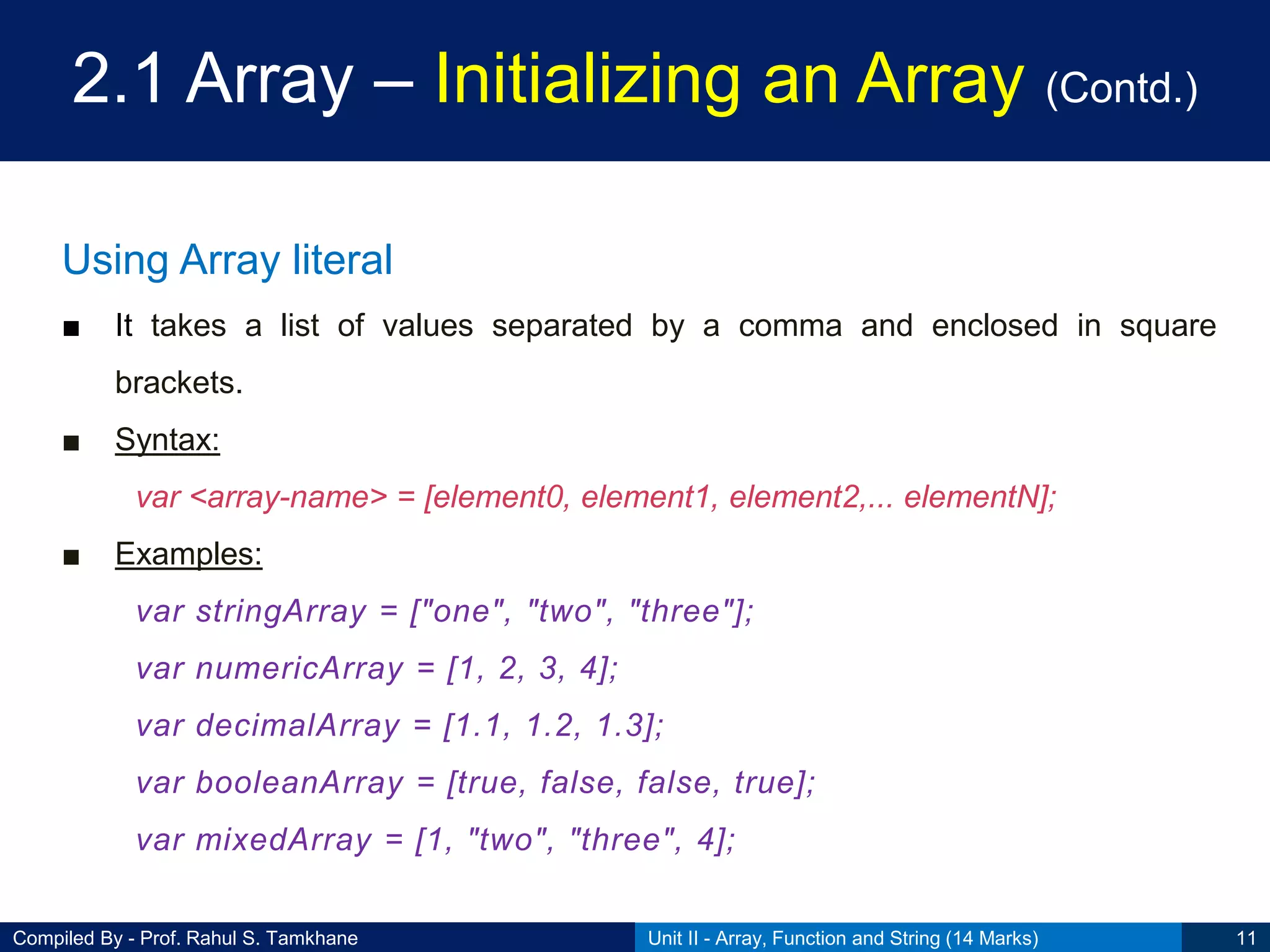 2.1 Array – Initializing an Array (Contd.)

Using Array literal

■ It takes a list of values separated by a comma and enclosed in square brackets.

■ Syntax:

var <array-name> = [element0, element1, element2,... elementN];

■ Examples:

var stringArray = ["one", "two", "three"];

var numericArray = [1, 2, 3, 4];

var decimalArray = [1.1, 1.2, 1.3];

var booleanArray = [true, false, false, true];

var mixedArray = [1, "two", "three", 4];

Compiled By - Prof. Rahul S. Tamkhane

Unit II - Array, Function and String (14 Marks)

11